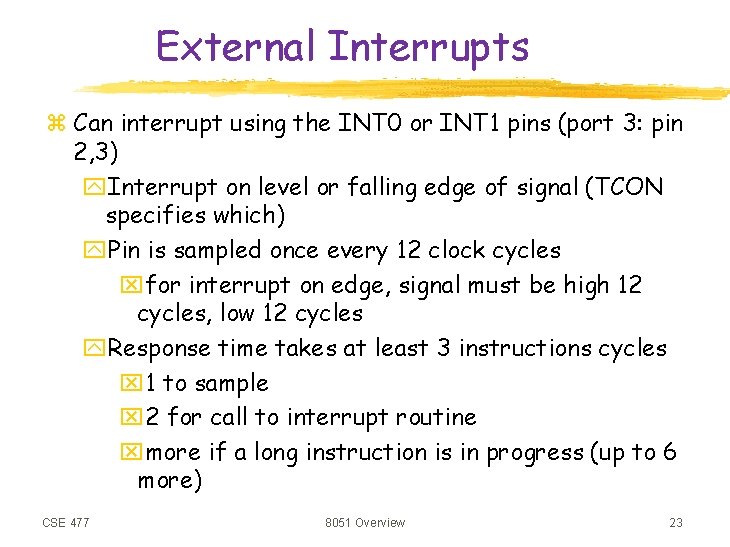 External Interrupts

Can interrupt using the INT0 or INT1 pins (port 3: pin 2,3)

Interrupt on level or falling edge of signal (TCON specifies which)

Pin is sampled once every 12 clock cycles

for interrupt on edge, signal must be high 12 cycles, low 12 cycles

Response time takes at least 3 instructions cycles

1 to sample

2 for call to interrupt routine

more if a long instruction is in progress (up to 6 more)

CSE 477

8051 Overview

23